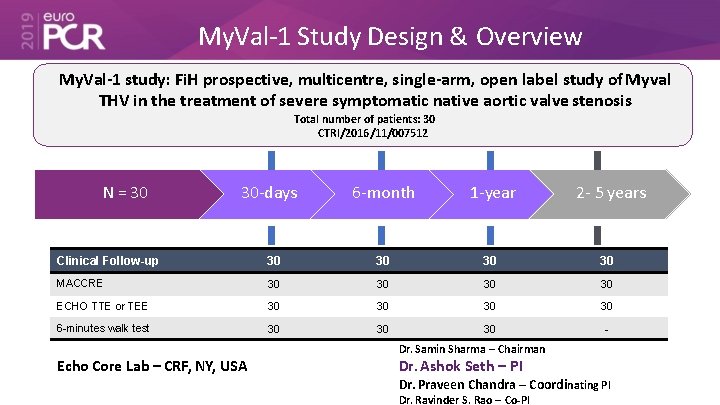 2019 euro PCR

MyVal-1 Study Design & Overview

MyVal-1 study: FiH prospective, multicentre, single-arm, open label study of Myval THV in the treatment of severe symptomatic native aortic valve stenosis
Total number of patients: 30
CTRI/2016/11/007512

N = 30
30-days
6-month
1-year
2- 5 years

| Clinical Follow-up | 30 | 30 | 30 | 30 |
|---|---|---|---|---|
| MACCRE | 30 | 30 | 30 | 30 |
| ECHO TTE or TEE | 30 | 30 | 30 | 30 |
| 6-minutes walk test | 30 | 30 | 30 | - |

Echo Core Lab – CRF, NY, USA

Dr. Samin Sharma – Chairman
Dr. Ashok Seth – PI
Dr. Praveen Chandra – Coordinating PI
Dr. Ravinder S. Rao – Co-PI